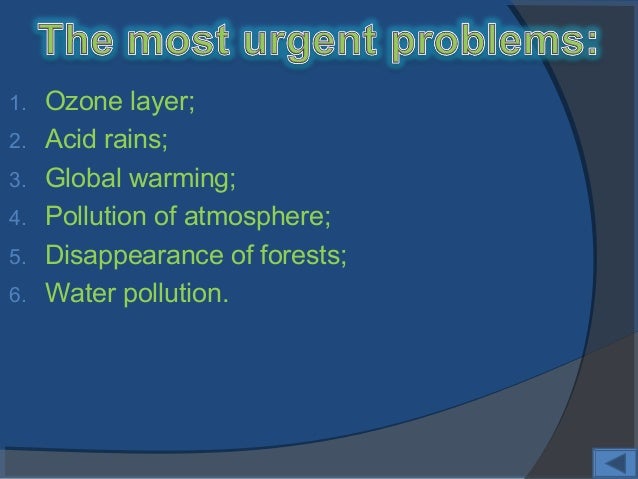 The most urgent problems:

1. Ozone layer;
2. Acid rains;
3. Global warming;
4. Pollution of atmosphere;
5. Disappearance of forests;
6. Water pollution.